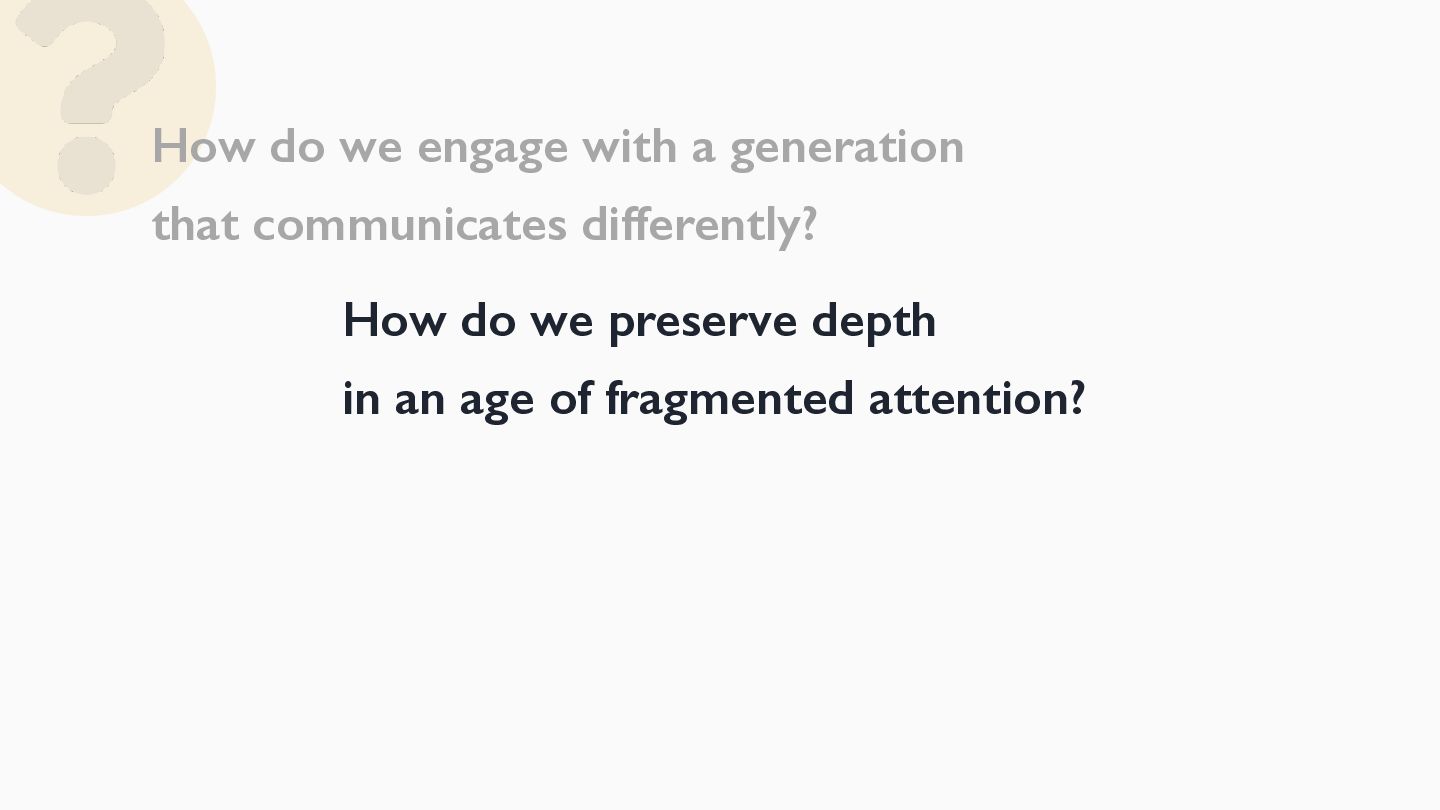 ?

How do we engage with a generation that communicates differently?

How do we preserve depth in an age of fragmented attention?